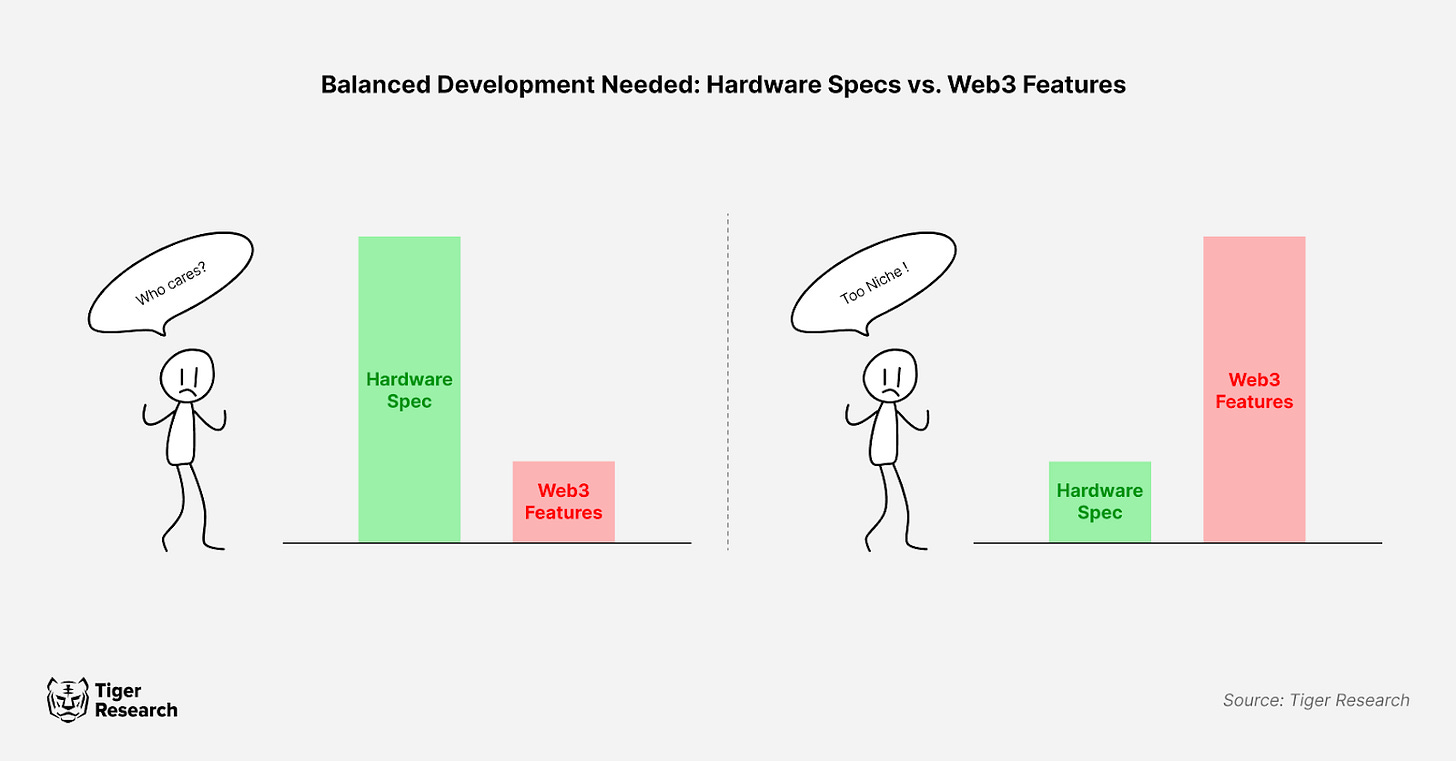 Balanced Development Needed: Hardware Specs vs. Web3 Features

Who cares?

Hardware Spec

Web3 Features

Too Niche !

Hardware Spec

Web3 Features

Tiger Research

Source: Tiger Research